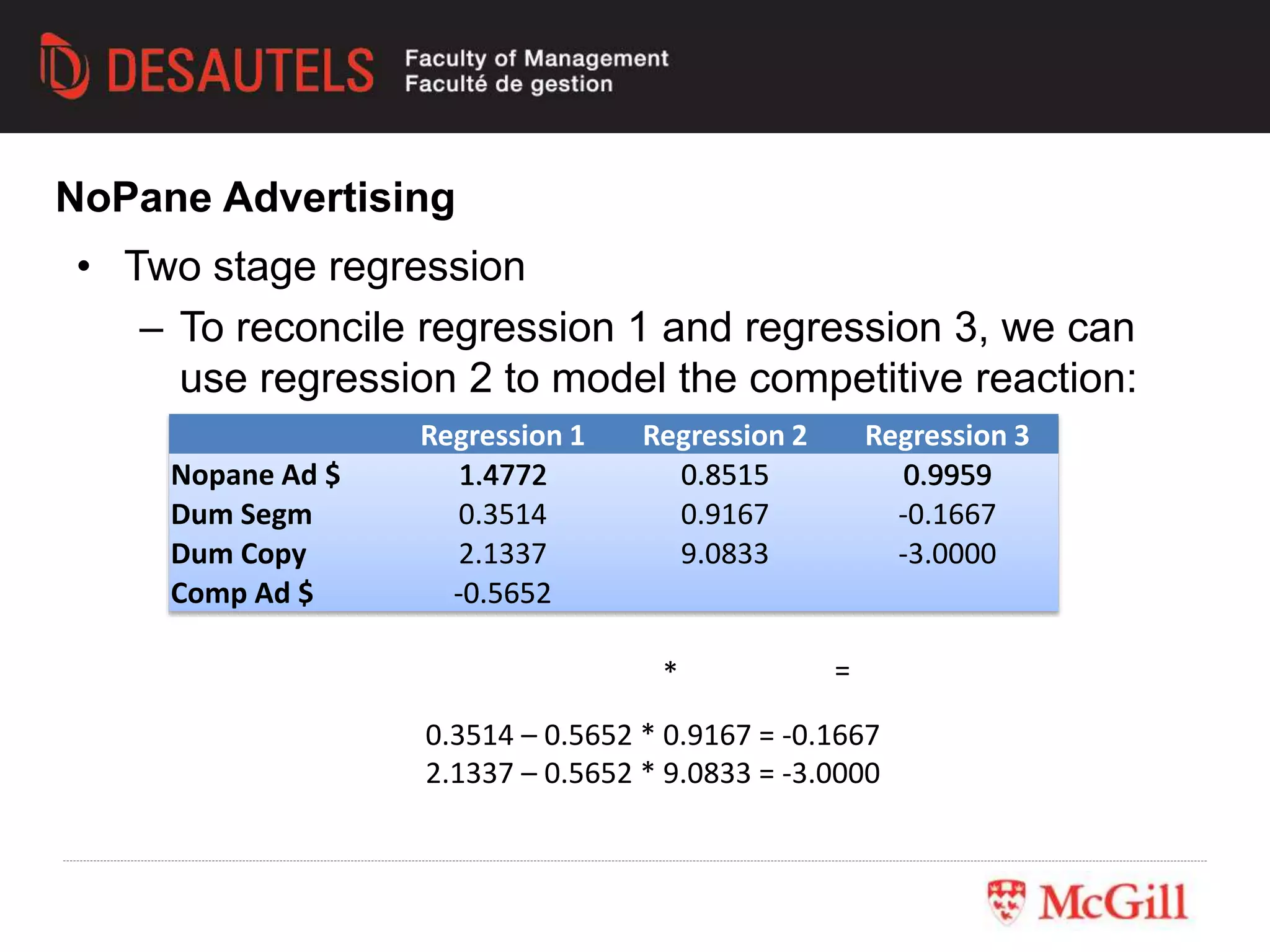 DESAUTELS Faculty of Management Faculté de gestion

NoPane Advertising

• Two stage regression

– To reconcile regression 1 and regression 3, we can use regression 2 to model the competitive reaction:

| | Regression 1 | Regression 2 | Regression 3 |
|---|---|---|---|
| Nopane Ad $ | 1.4772 | 0.8515 | 0.9959 |
| Dum Segm | 0.3514 | 0.9167 | -0.1667 |
| Dum Copy | 2.1337 | 9.0833 | -3.0000 |
| Comp Ad $ | -0.5652 | | |

\* =

0.3514 – 0.5652 * 0.9167 = -0.1667
2.1337 – 0.5652 * 9.0833 = -3.0000

McGill